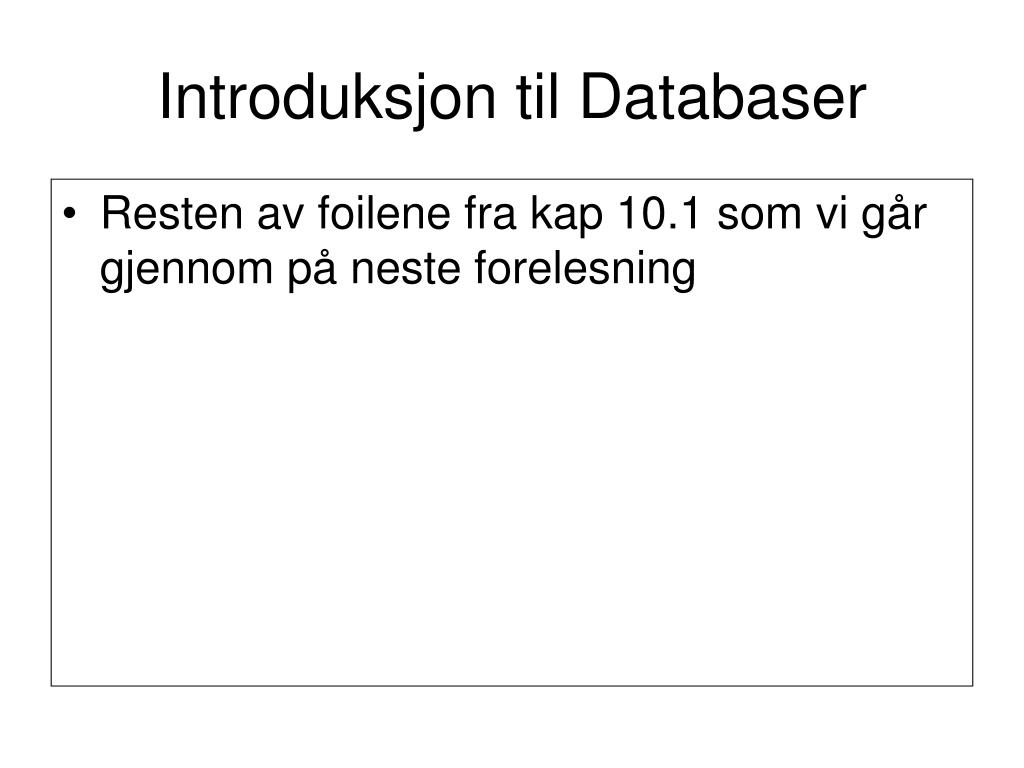 Introduksjon til Databaser

• Resten av foilene fra kap 10.1 som vi går gjennom på neste forelesning